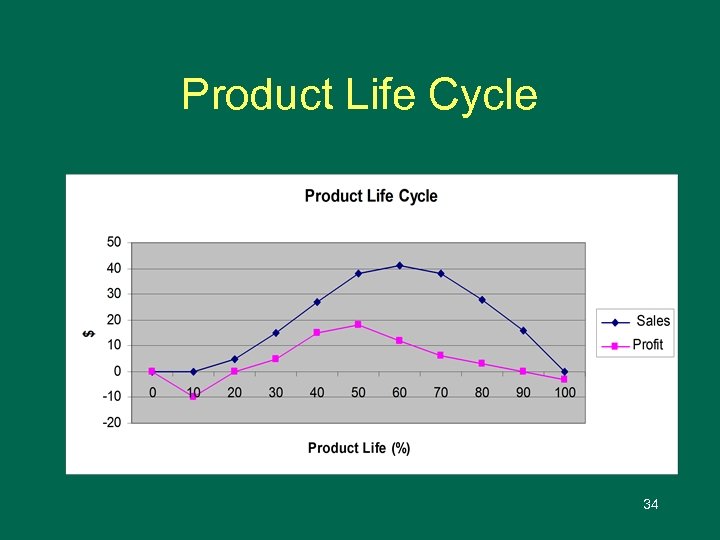 Product Life Cycle

Product Life Cycle

50
40
30
20
10
0
-10
-20

$

0 10 20 30 40 50 60 70 80 90 100

Product Life (%)

Sales
Profit

34